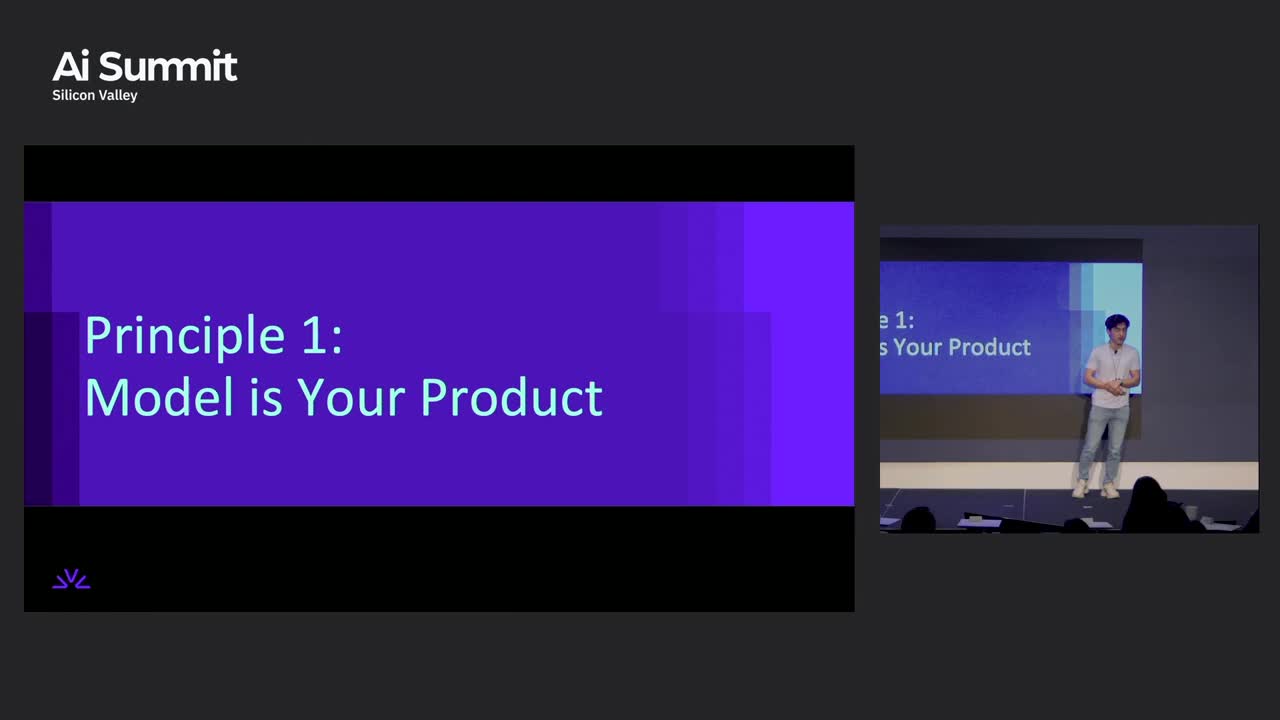 Ai Summit
Silicon Valley

Principle 1:
Model is Your Product

e 1:
s Your Product